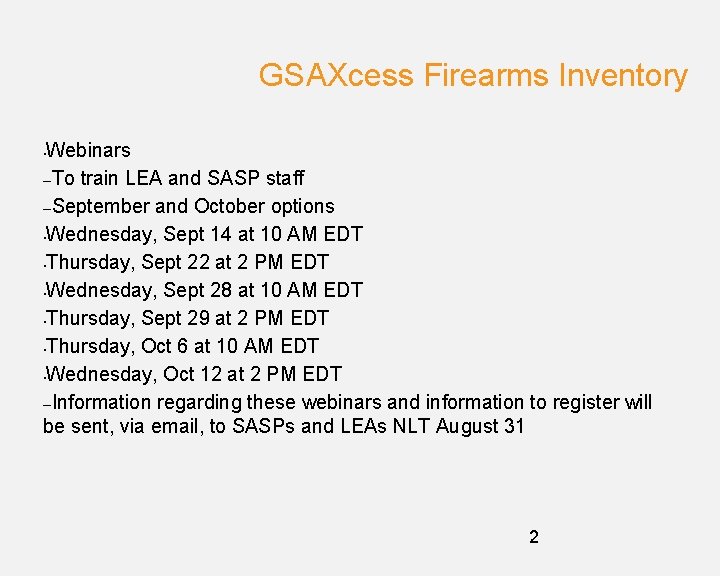 GSAXcess Firearms Inventory

•Webinars
–To train LEA and SASP staff
–September and October options
•Wednesday, Sept 14 at 10 AM EDT
•Thursday, Sept 22 at 2 PM EDT
•Wednesday, Sept 28 at 10 AM EDT
•Thursday, Sept 29 at 2 PM EDT
•Thursday, Oct 6 at 10 AM EDT
•Wednesday, Oct 12 at 2 PM EDT
–Information regarding these webinars and information to register will be sent, via email, to SASPs and LEAs NLT August 31

2